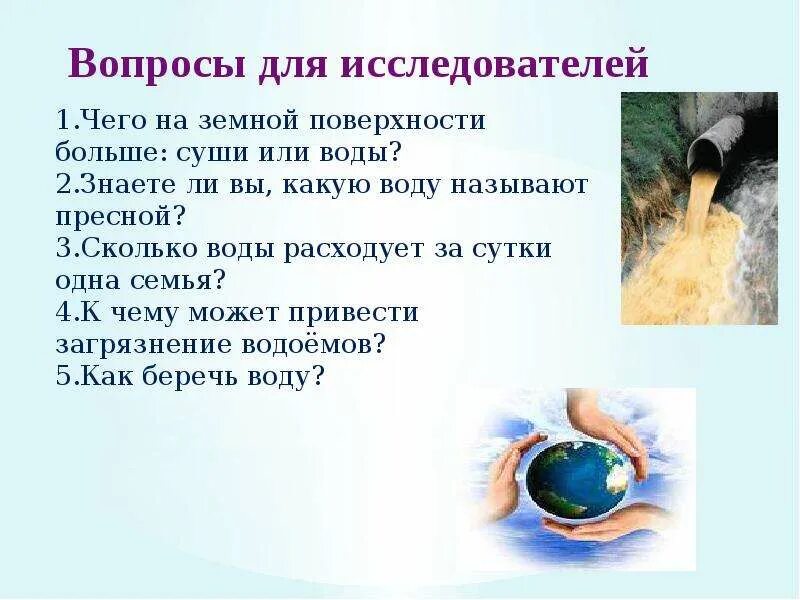 Вопросы для исследователей

1.Чего на земной поверхности больше: суши или воды?
2.Знаете ли вы, какую воду называют пресной?
3.Сколько воды расходует за сутки одна семья?
4.К чему может привести загрязнение водоёмов?
5.Как беречь воду?